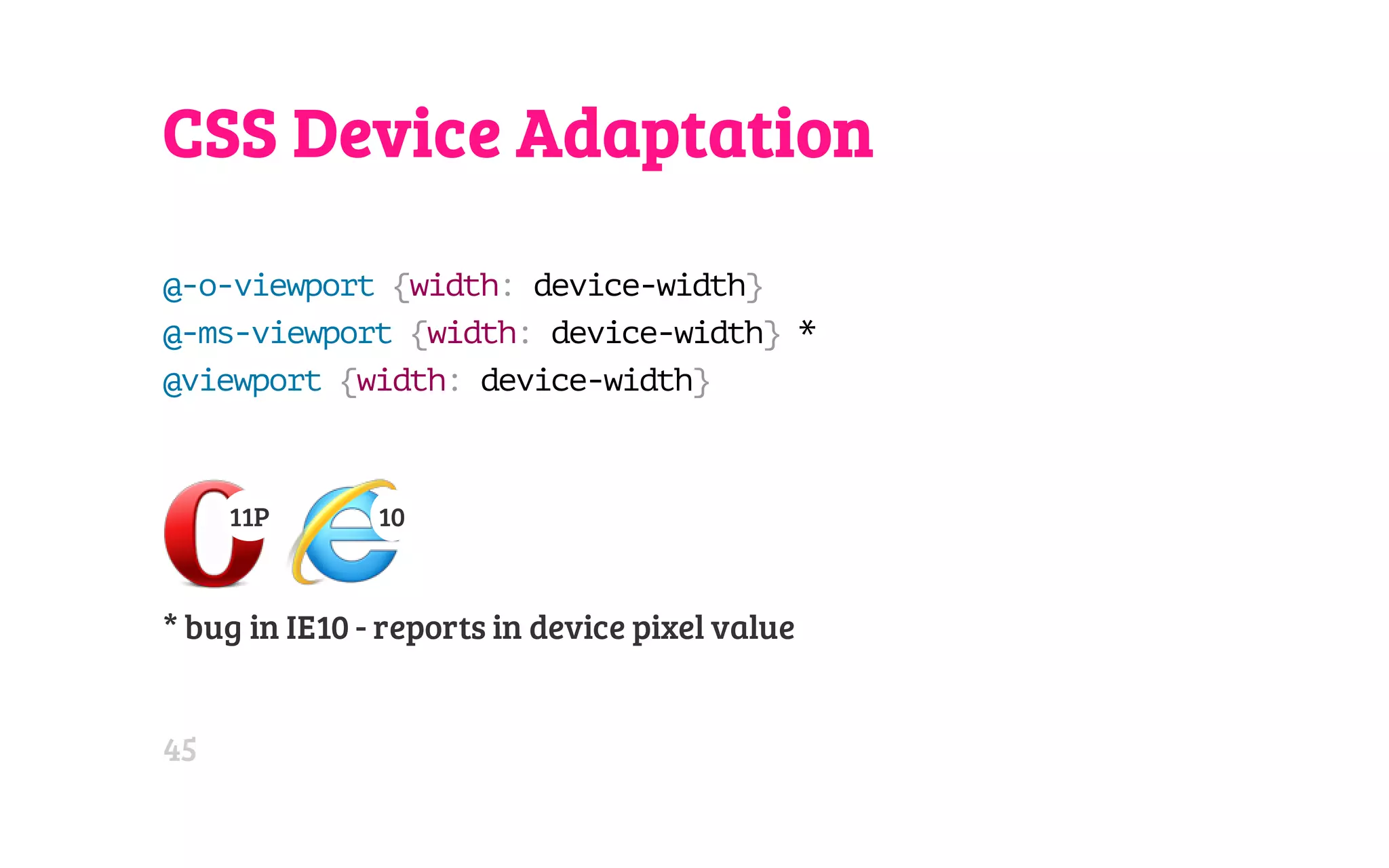 CSS Device Adaptation

@-o-viewport {width: device-width}
@-ms-viewport {width: device-width} *
@viewport {width: device-width}

11P 10

* bug in IE10 - reports in device pixel value

45